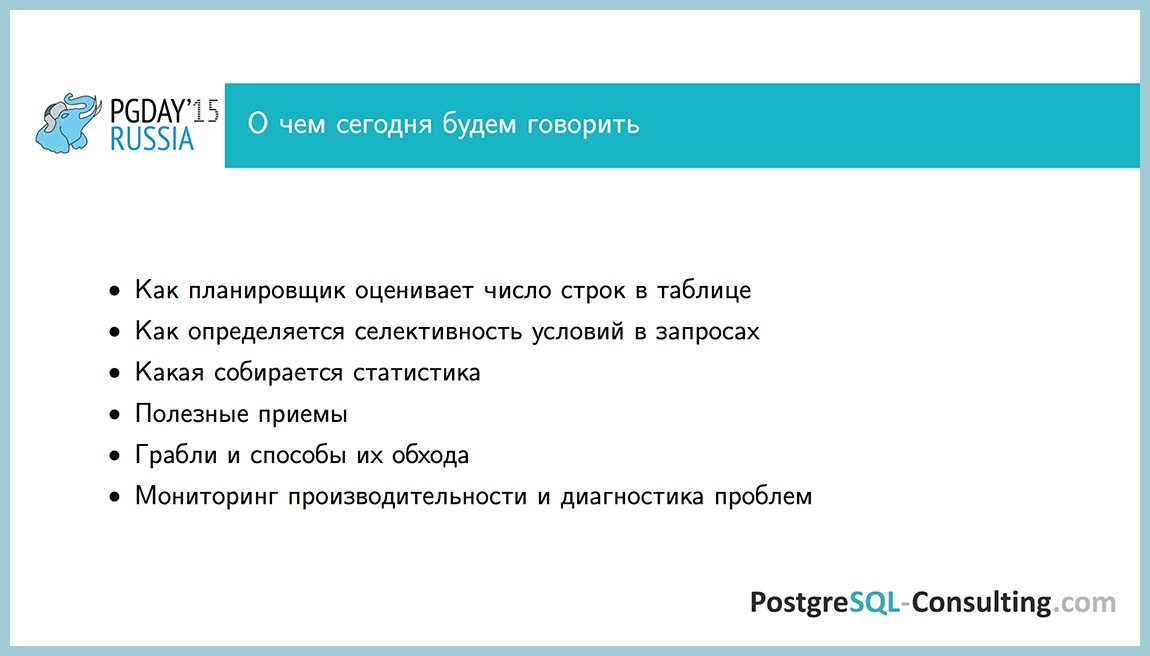 PGDAY'15 RUSSIA

О чем сегодня будем говорить

• Как планировщик оценивает число строк в таблице
• Как определяется селективность условий в запросах
• Какая собирается статистика
• Полезные приемы
• Грабли и способы их обхода
• Мониторинг производительности и диагностика проблем

PostgreSQL-Consulting.com